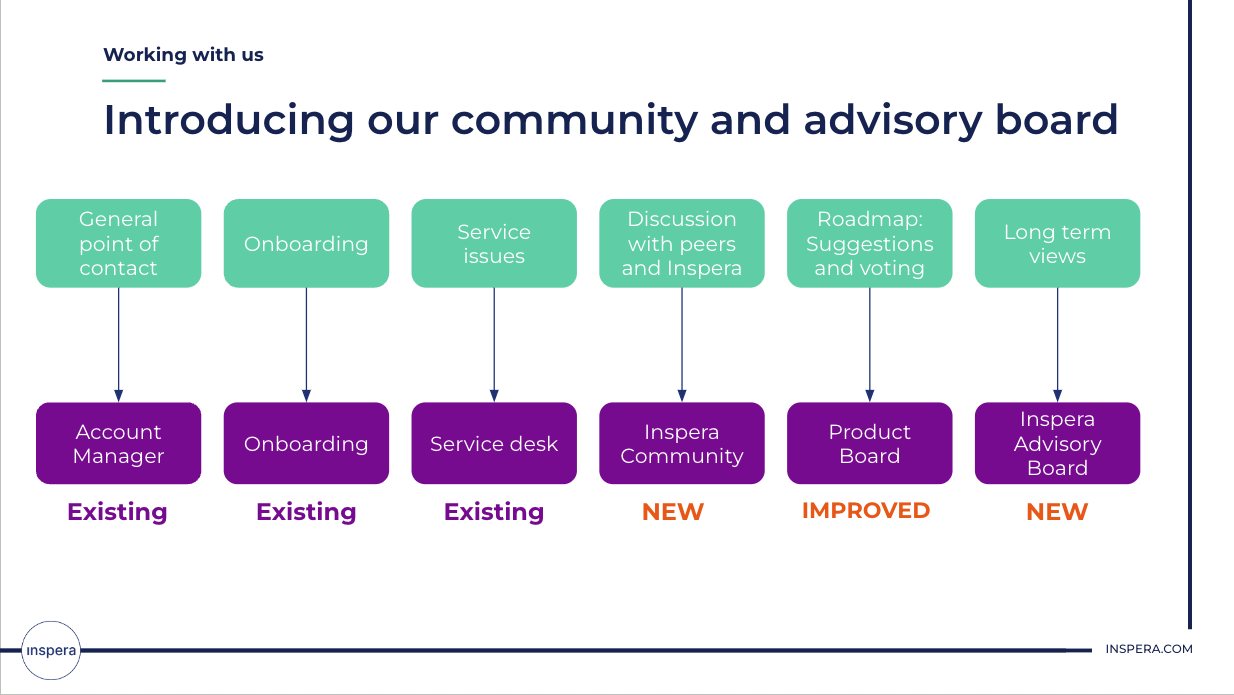 Working with us

Introducing our community and advisory board

General point of contact

Onboarding

Service issues

Discussion with peers and Inspera

Roadmap: Suggestions and voting

Long term views

Account Manager

Onboarding

Service desk

Inspera Community

Product Board

Inspera Advisory Board

Existing

Existing

Existing

NEW

IMPROVED

NEW

inspera

INSPERA.COM